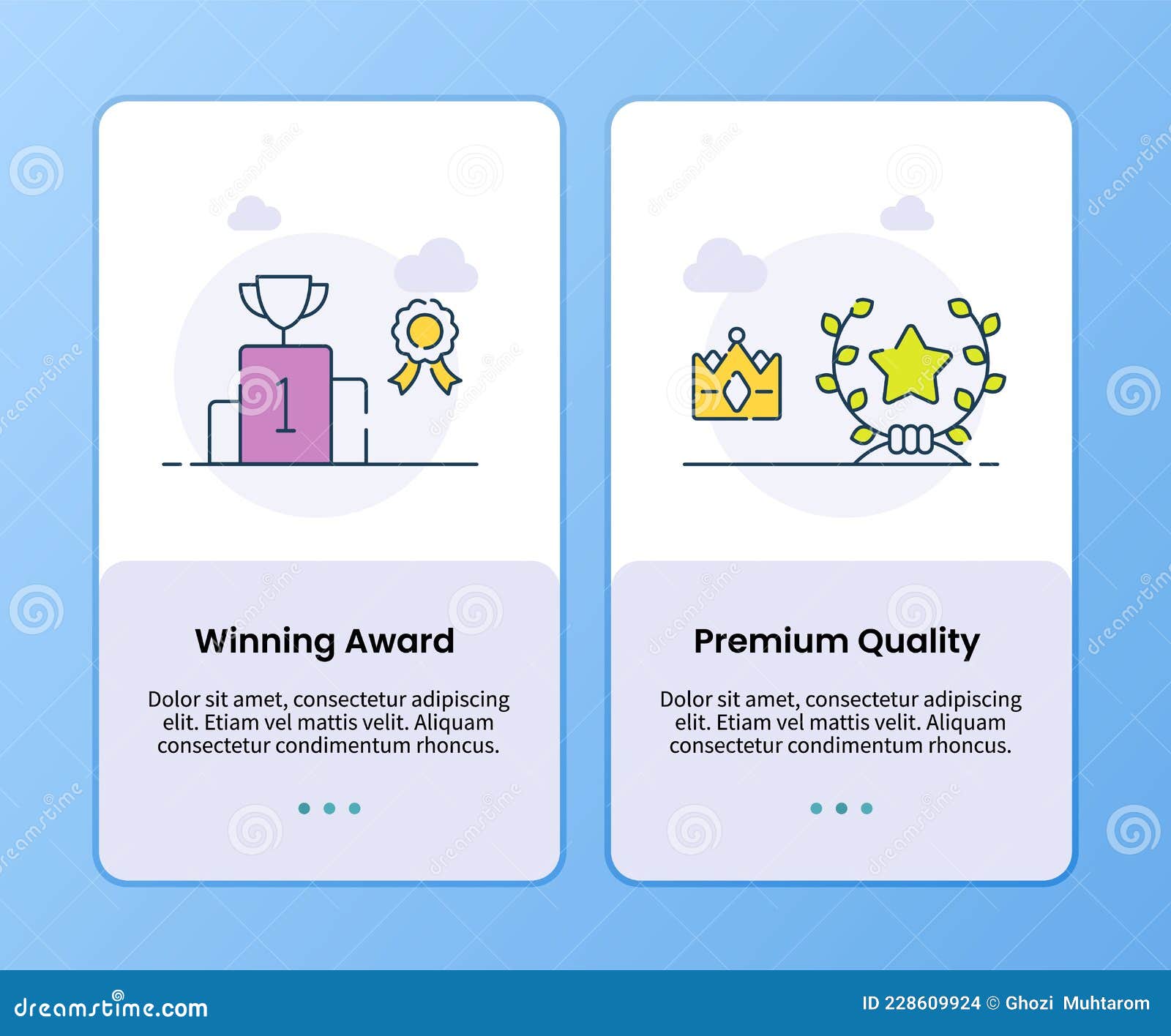 1

Winning Award

Dolor sit amet, consectetur adipiscing elit. Etiam vel mattis velit. Aliquam consectetur condimentum rhoncus.

Premium Quality

Dolor sit amet, consectetur adipiscing elit. Etiam vel mattis velit. Aliquam consectetur condimentum rhoncus.

dreamstime.com

ID 228609924 © Ghozi Muhtarom